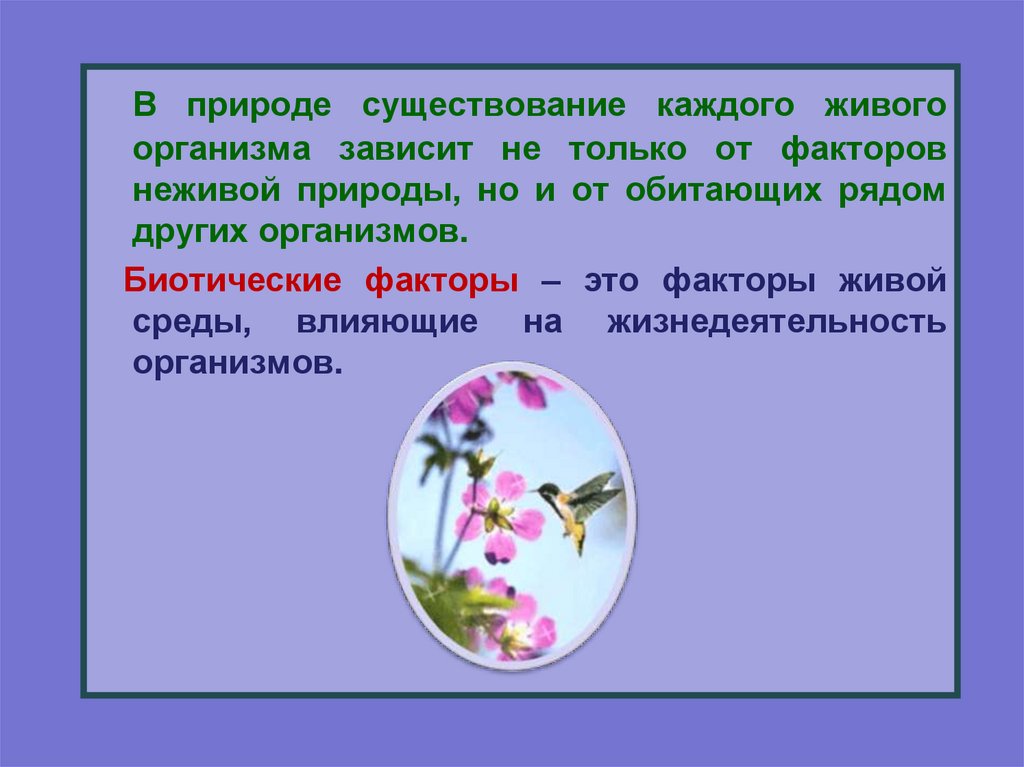 В природе существование каждого живого организма зависит не только от факторов неживой природы, но и от обитающих рядом других организмов.

Биотические факторы – это факторы живой среды, влияющие на жизнедеятельность организмов.